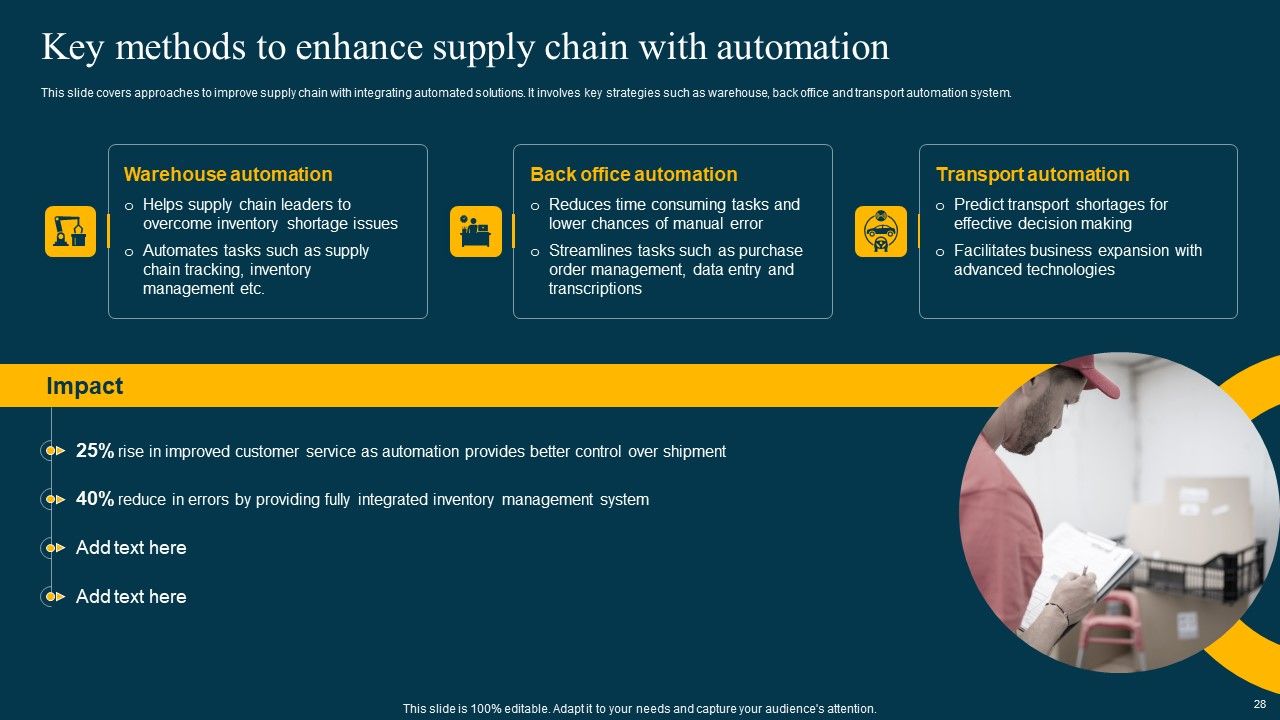 Key methods to enhance supply chain with automation

This slide covers approaches to improve supply chain with integrating automated solutions. It involves key strategies such as warehouse, back office and transport automation system.

Warehouse automation

o Helps supply chain leaders to overcome inventory shortage issues

o Automates tasks such as supply chain tracking, inventory management etc.

Back office automation

o Reduces time consuming tasks and lower chances of manual error

o Streamlines tasks such as purchase order management, data entry and transcriptions

Transport automation

o Predict transport shortages for effective decision making

o Facilitates business expansion with advanced technologies

Impact

25% rise in improved customer service as automation provides better control over shipment

40% reduce in errors by providing fully integrated inventory management system

Add text here

Add text here

This slide is 100% editable. Adapt it to your needs and capture your audience's attention.

28